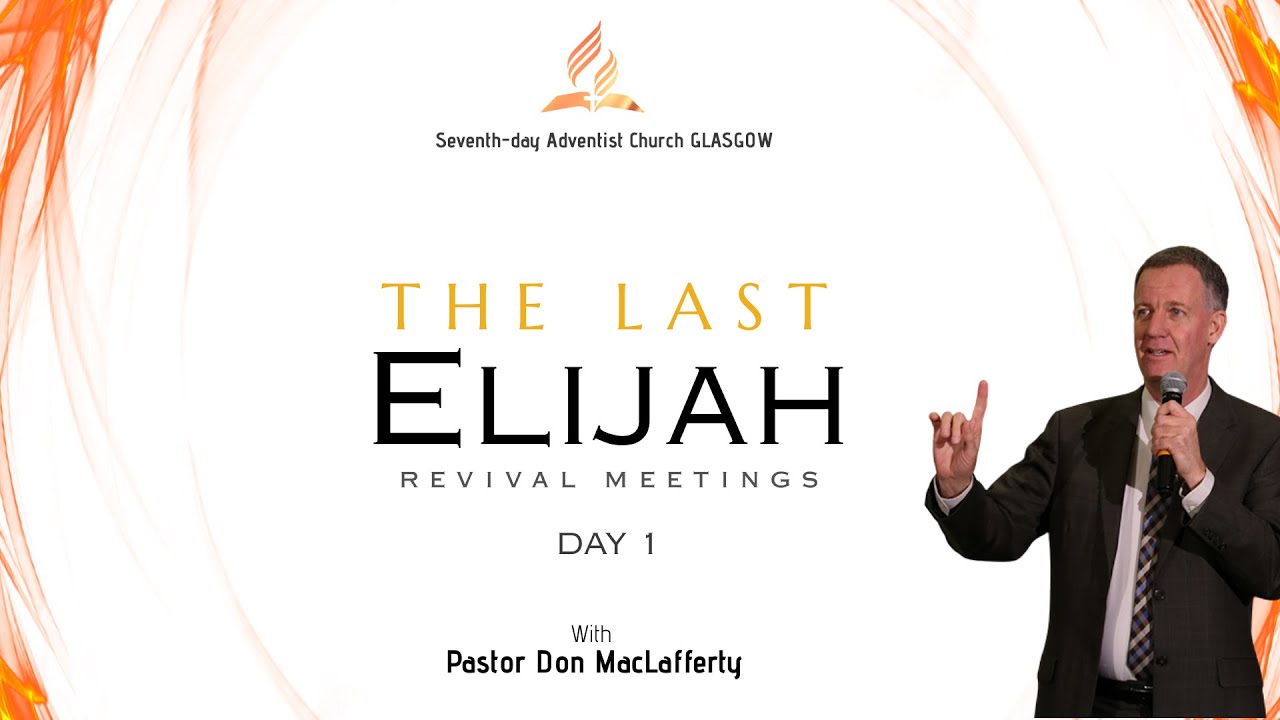 Seventh-day Adventist Church GLASGOW

THE LAST
ELIJAH
REVIVAL MEETINGS

DAY 1

With
Pastor Don MacLafferty